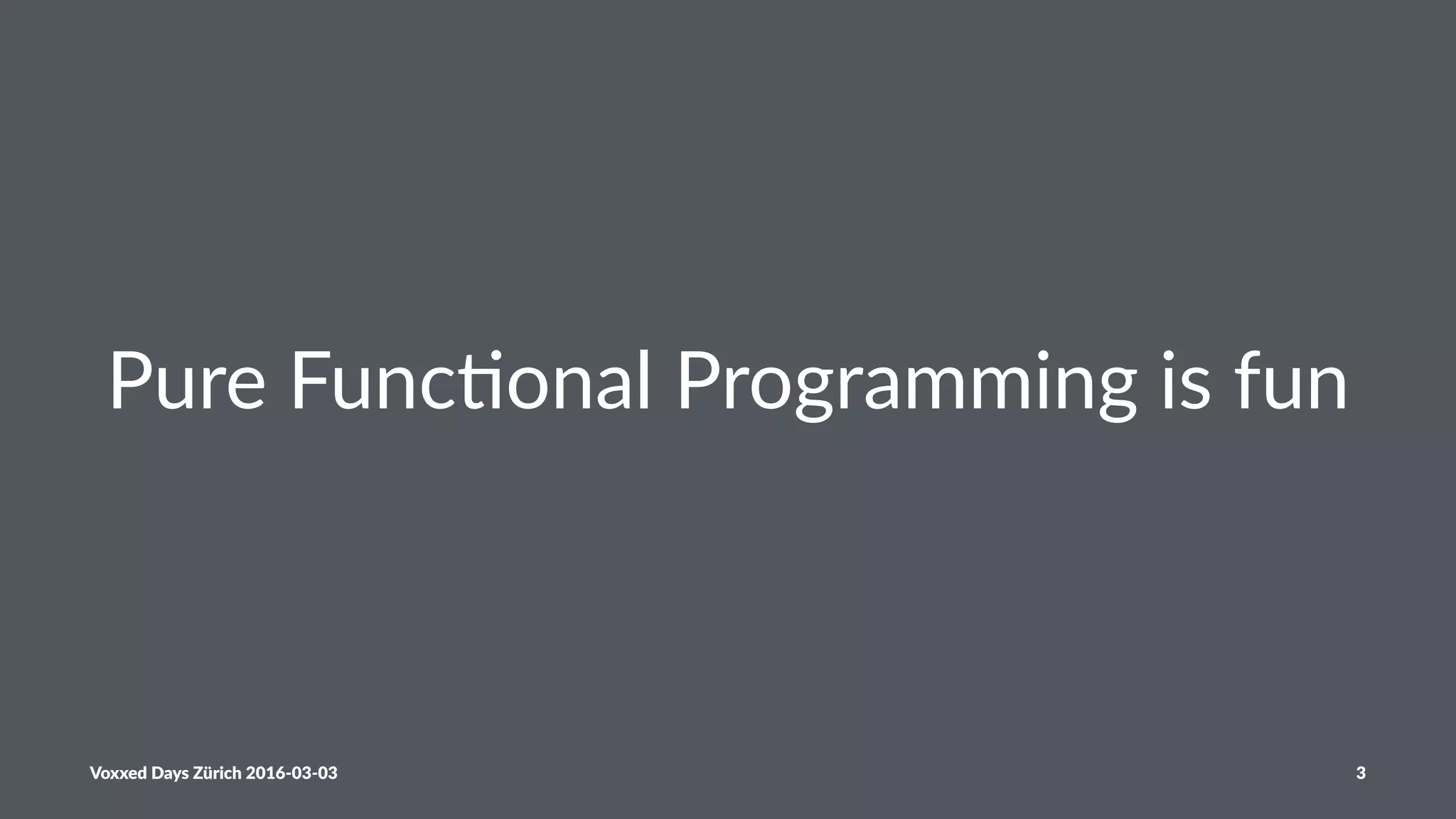 Pure Functional Programming is fun

Voxxed Days Zürich 2016-03-03

3